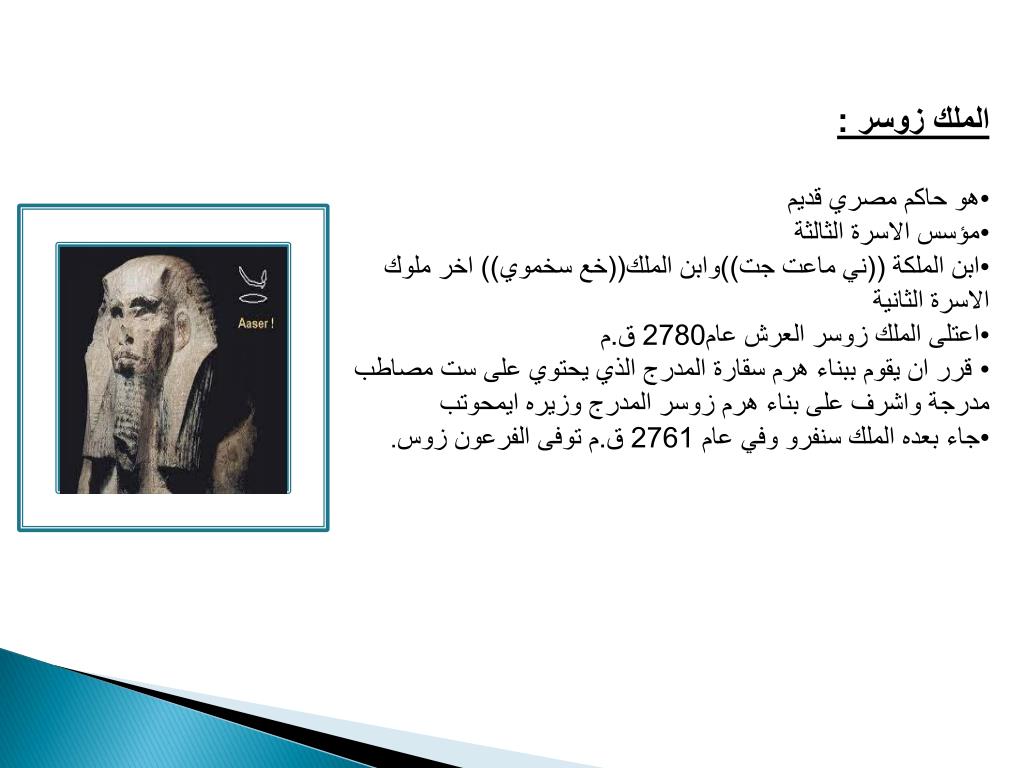 الملك زوسر :

•هو حاكم مصري قديم
•مؤسس الاسرة الثالثة
•ابن الملكة ((ني ماعت جت))وابن الملك((خع سخموي)) اخر ملوك الاسرة الثانية
•اعتلى الملك زوسر العرش عام2780 ق.م
• قرر ان يقوم ببناء هرم سقارة المدرج الذي يحتوي على ست مصاطب مدرجة واشرف على بناء هرم زوسر المدرج وزيره ايمحوتب
•جاء بعده الملك سنفرو وفي عام 2761 ق.م توفى الفرعون زوس.

Aaser !